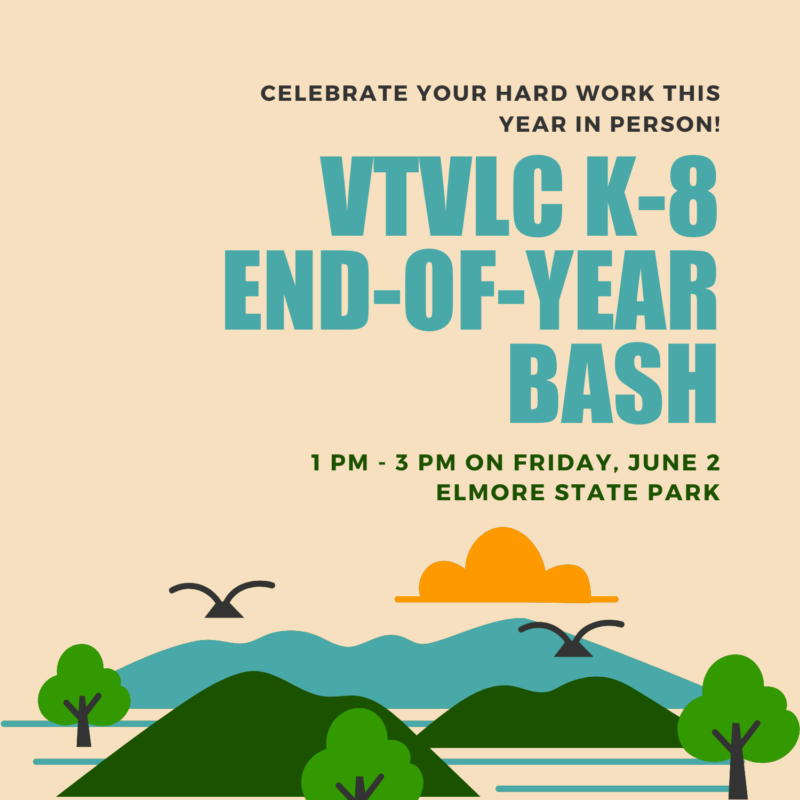 CELEBRATE YOUR HARD WORK THIS YEAR IN PERSON!

VTVLC K-8 END-OF-YEAR BASH

1 PM - 3 PM ON FRIDAY, JUNE 2
ELMORE STATE PARK